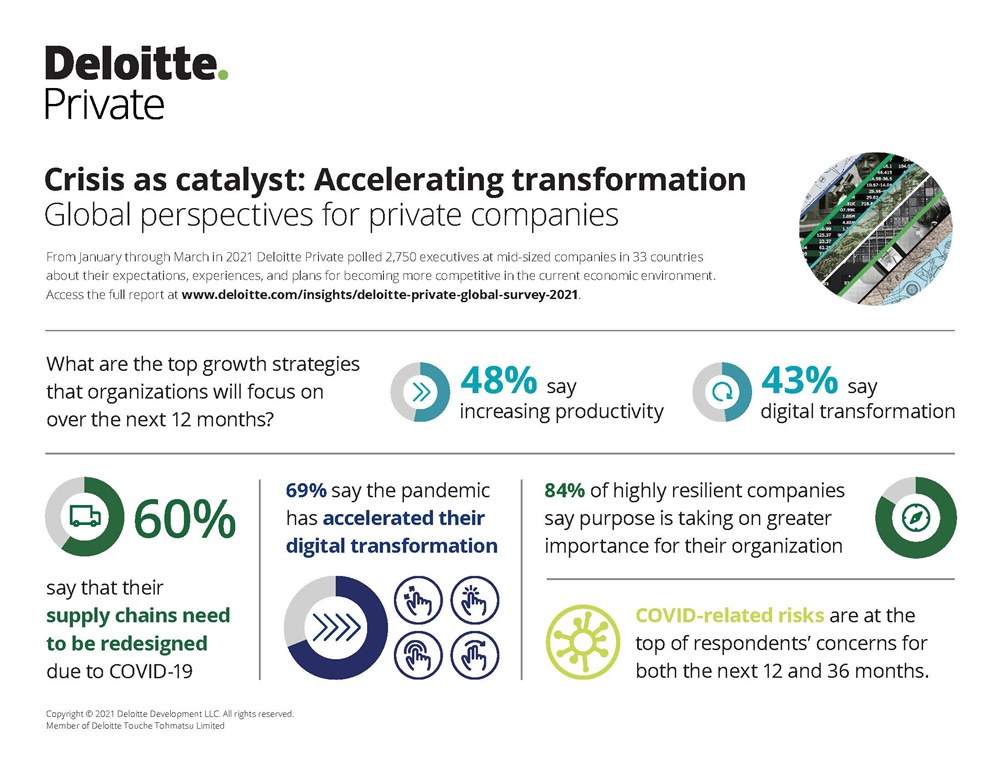 Deloitte.
Private

Crisis as catalyst: Accelerating transformation
Global perspectives for private companies

From January through March in 2021 Deloitte Private polled 2,750 executives at mid-sized companies in 33 countries about their expectations, experiences, and plans for becoming more competitive in the current economic environment. Access the full report at www.deloitte.com/insights/deloitte-private-global-survey-2021.

What are the top growth strategies that organizations will focus on over the next 12 months?

48% say increasing productivity

43% say digital transformation

60%

say that their supply chains need to be redesigned due to COVID-19

69% say the pandemic has accelerated their digital transformation

84% of highly resilient companies say purpose is taking on greater importance for their organization

COVID-related risks are at the top of respondents' concerns for both the next 12 and 36 months.

Copyright © 2021 Deloitte Development LLC. All rights reserved.
Member of Deloitte Touche Tohmatsu Limited